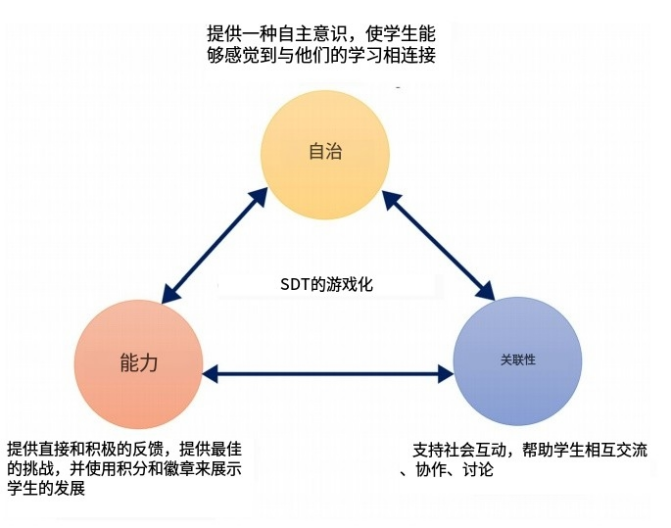 提供一种自主意识，使学生能够感觉到与他们的学习相连接

自治

SDT的游戏化

能力

关联性

提供直接和积极的反馈，提供最佳的挑战，并使用积分和徽章来展示学生的发展

支持社会互动，帮助学生相互交流、协作、讨论